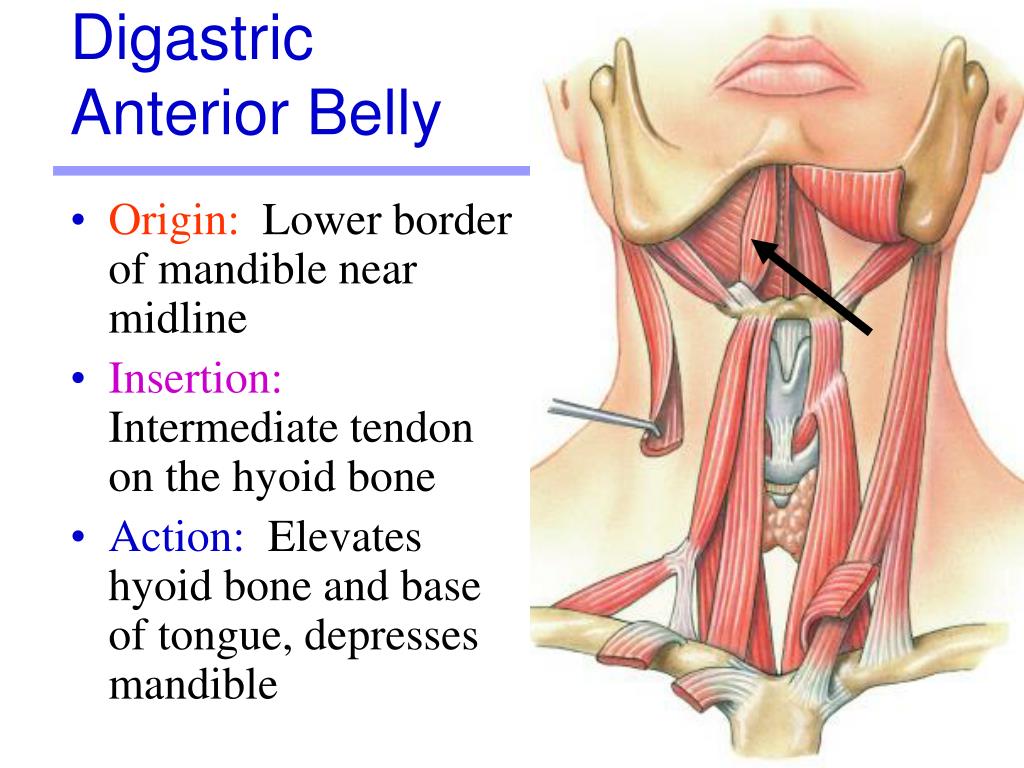 Digastric
Anterior Belly

• Origin: Lower border of mandible near midline
• Insertion: Intermediate tendon on the hyoid bone
• Action: Elevates hyoid bone and base of tongue, depresses mandible